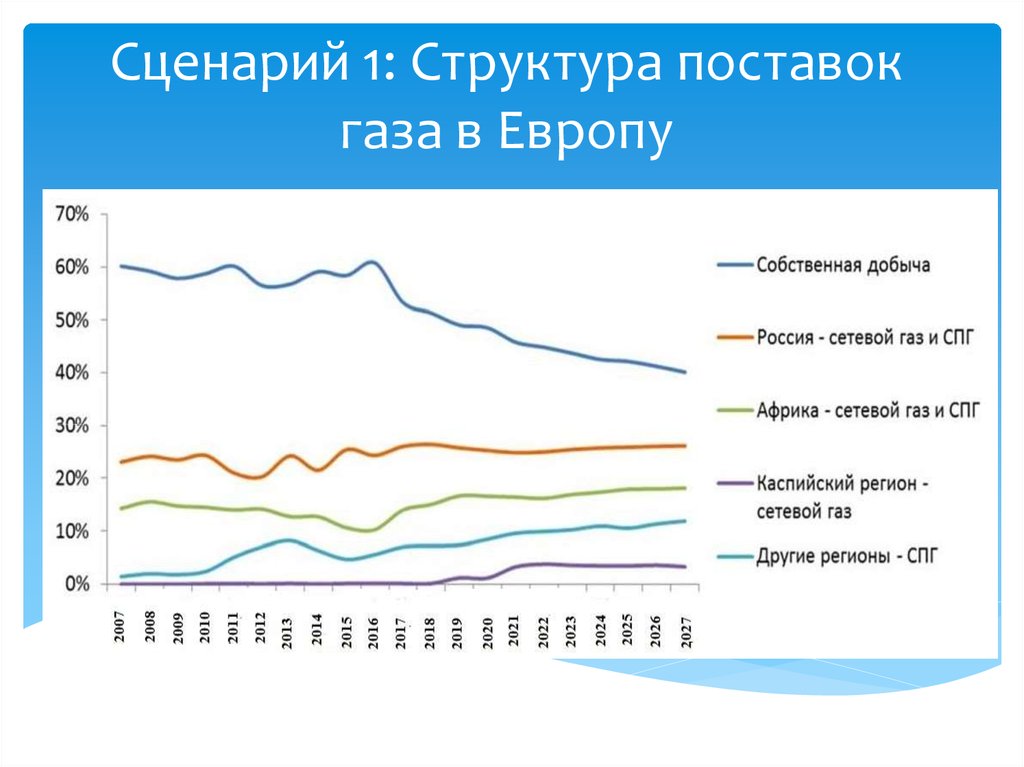 Сценарий 1: Структура поставок газа в Европу

70%
60%
50%
40%
30%
20%
10%
0%

2007 2008 2009 2010 2011 2012 2013 2014 2015 2016 2017 2018 2019 2020 2021 2022 2023 2024 2025 2026 2027

Собственная добыча
Россия - сетевой газ и СПГ
Африка - сетевой газ и СПГ
Каспийский регион - сетевой газ
Другие регионы - СПГ